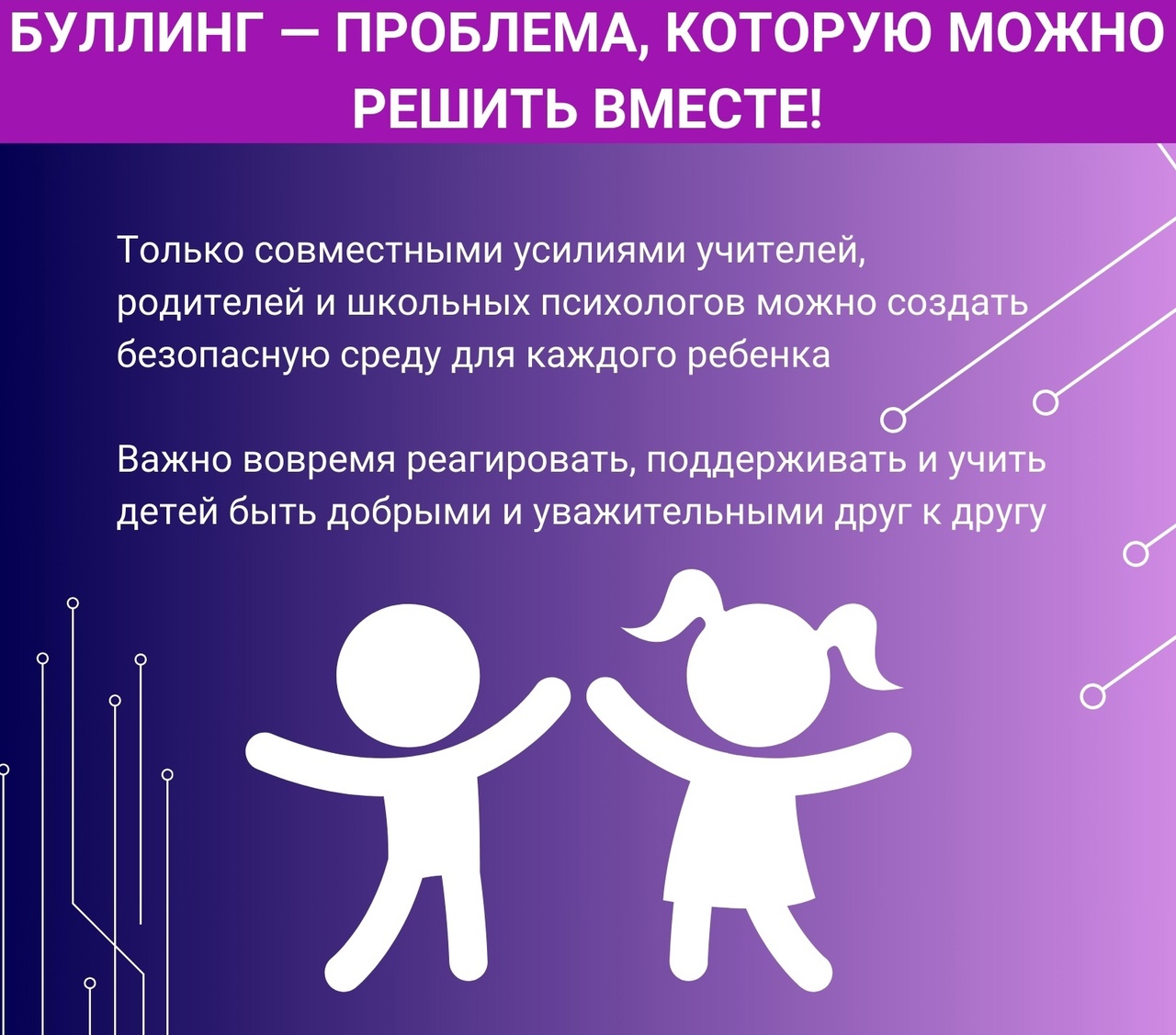 БУЛЛИНГ — ПРОБЛЕМА, КОТОРУЮ МОЖНО РЕШИТЬ ВМЕСТЕ!

Только совместными усилиями учителей, родителей и школьных психологов можно создать безопасную среду для каждого ребенка

Важно вовремя реагировать, поддерживать и учить детей быть добрыми и уважительными друг к другу